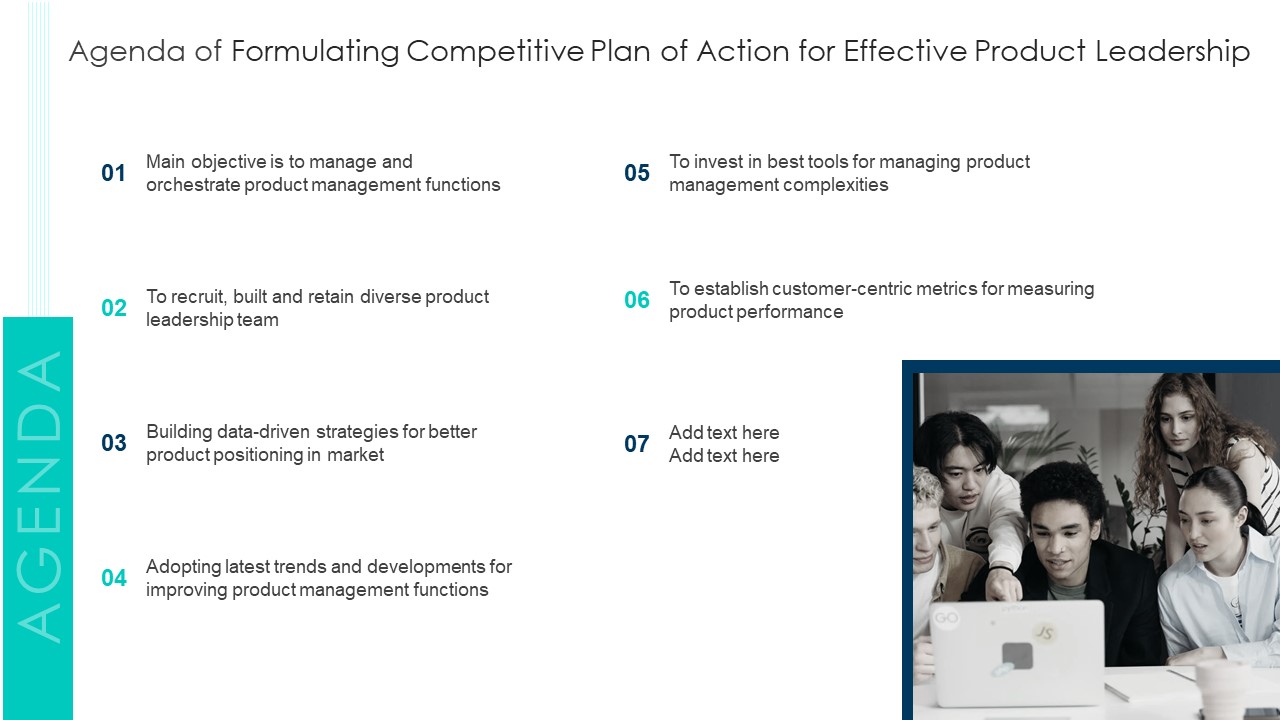 Agenda of Formulating Competitive Plan of Action for Effective Product Leadership

AGENDA

01 Main objective is to manage and orchestrate product management functions

02 To recruit, built and retain diverse product leadership team

03 Building data-driven strategies for better product positioning in market

04 Adopting latest trends and developments for improving product management functions

05 To invest in best tools for managing product management complexities

06 To establish customer-centric metrics for measuring product performance

07 Add text here
Add text here

GO

JS